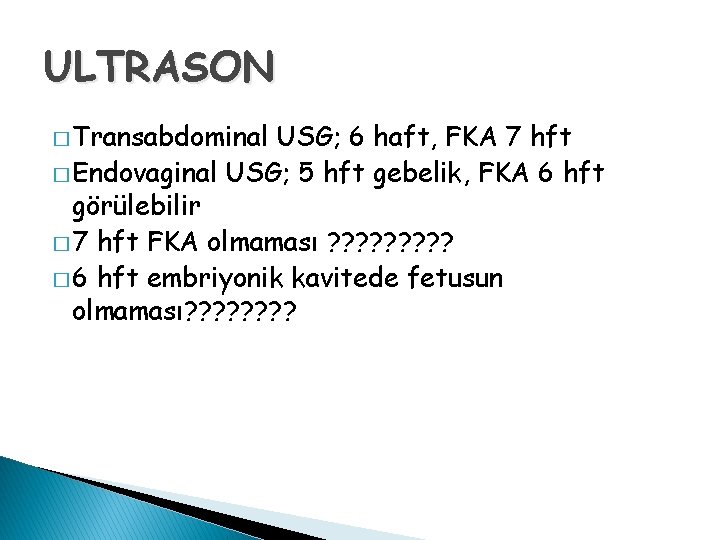 ULTRASON

□ Transabdominal USG; 6 haft, FKA 7 hft

□ Endovaginal USG; 5 hft gebelik, FKA 6 hft görülebilir

□ 7 hft FKA olmaması ?????????

□ 6 hft embriyonik kavitede fetusun olmaması????????